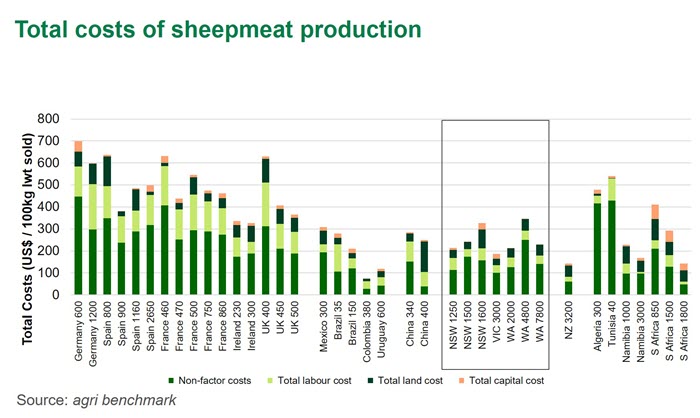 Total costs of sheepmeat production

Total Costs (US$ / 100kg lwt sold)

800
700
600
500
400
300
200
100
0

Germany 600
Germany 1200
Spain 800
Spain 900
Spain 1160
Spain 2650
France 460
France 470
France 500
France 750
France 860
Ireland 230
Ireland 300
UK 400
UK 450
UK 500
Mexico 300
Brazil 35
Brazil 150
Colombia 380
Uruguay 600
China 340
China 400
NSW 1250
NSW 1500
NSW 1600
VIC 3000
WA 2000
WA 4800
WA 7800
NZ 3200
Algeria 300
Tunisia 40
Namibia 1000
Namibia 3000
S Africa 850
S Africa 1500
S Africa 1800

Non-factor costs
Total labour cost
Total land cost
Total capital cost

Source: agri benchmark